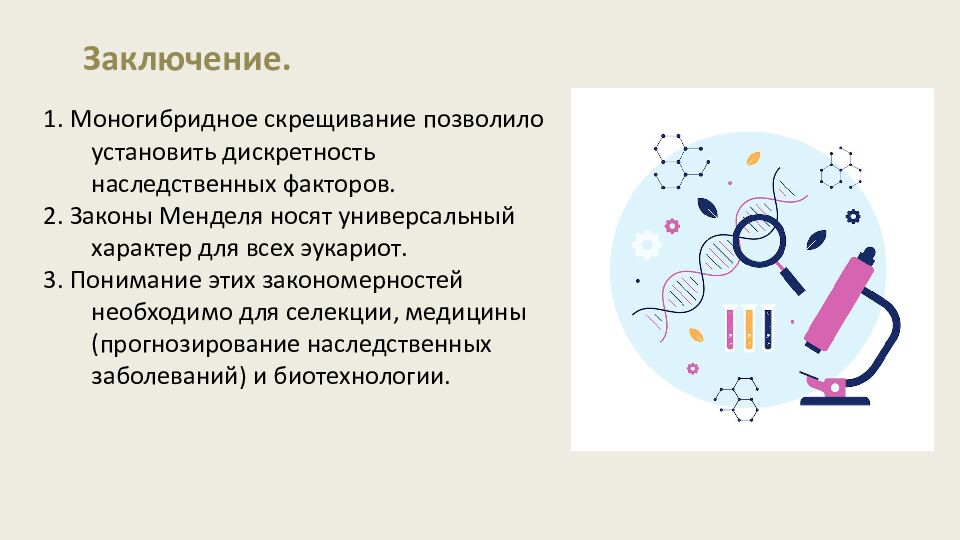 Заключение.

1. Моногибридное скрещивание позволило установить дискретность наследственных факторов.

2. Законы Менделя носят универсальный характер для всех эукариот.

3. Понимание этих закономерностей необходимо для селекции, медицины (прогнозирование наследственных заболеваний) и биотехнологии.